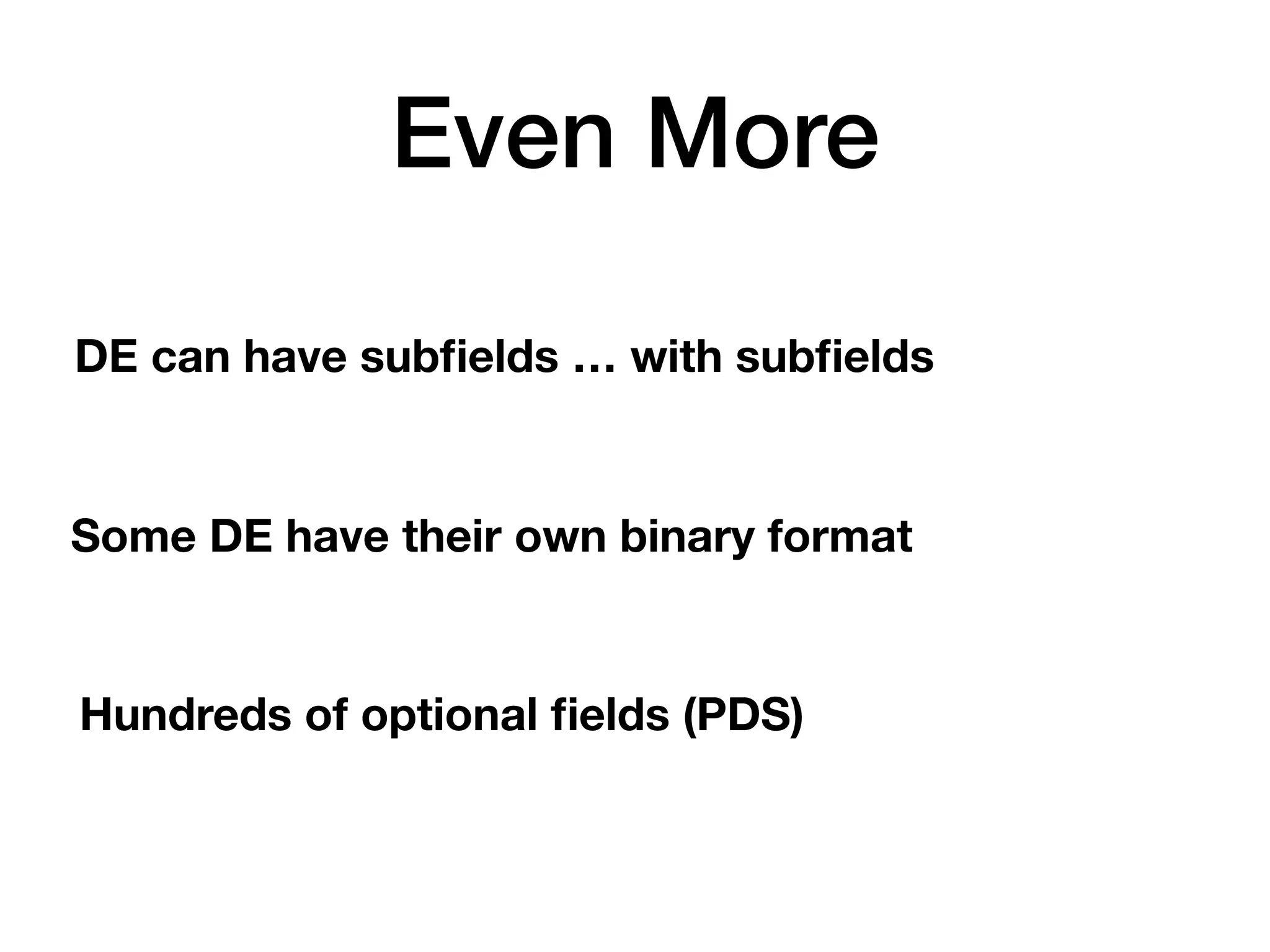 Even More

DE can have subfields … with subfields

Some DE have their own binary format

Hundreds of optional fields (PDS)